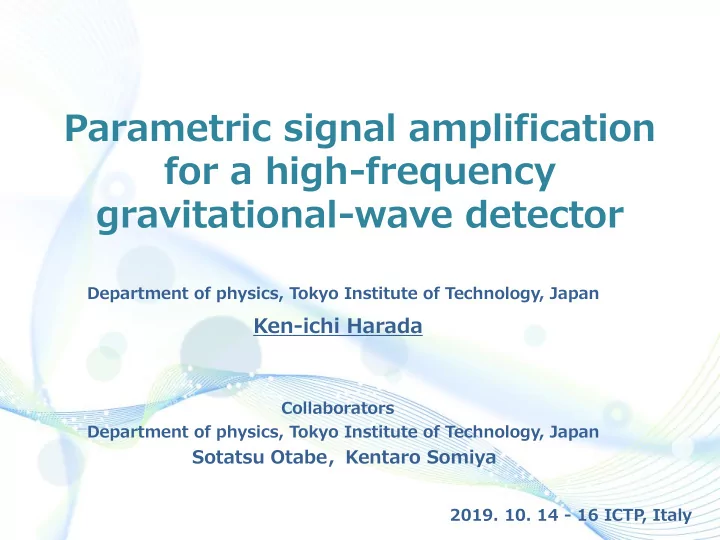 Parametric signal amplification for a high-frequency gravitational-wave detector

Department of physics, Tokyo Institute of Technology, Japan

Ken-ichi Harada

Collaborators
Department of physics, Tokyo Institute of Technology, Japan
Sotatsu Otabe, Kentaro Somiya

2019. 10. 14 - 16 ICTP, Italy